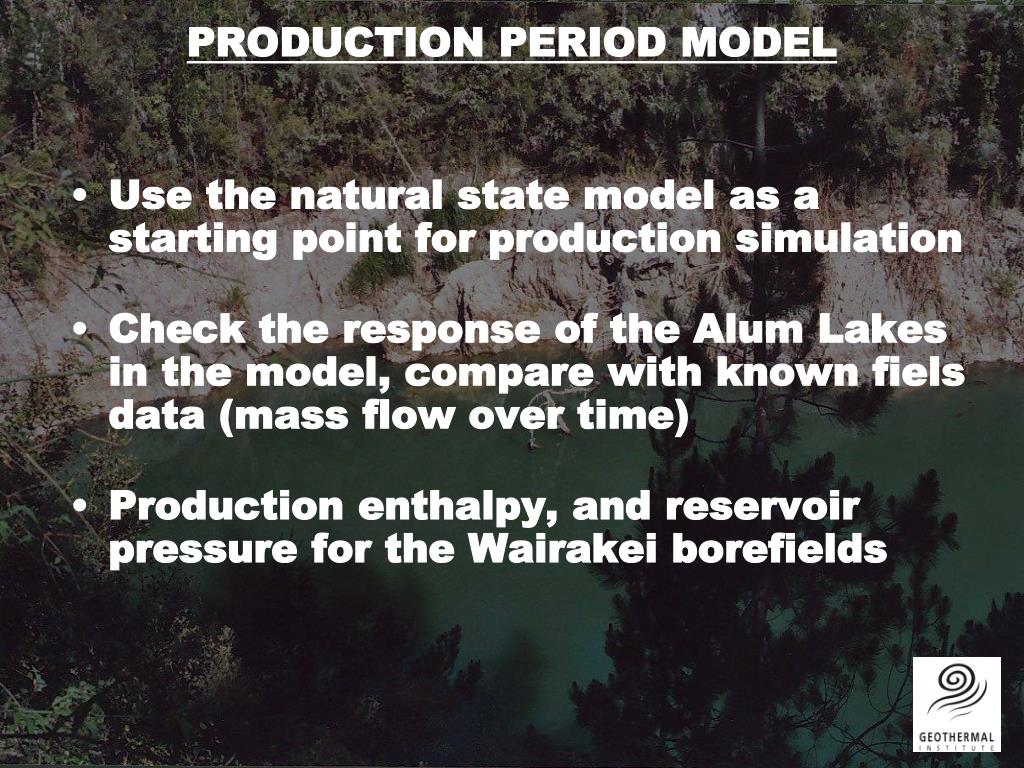 PRODUCTION PERIOD MODEL

• Use the natural state model as a starting point for production simulation

• Check the response of the Alum Lakes in the model, compare with known fiels data (mass flow over time)

• Production enthalpy, and reservoir pressure for the Wairakei borefields

GEOTHERMAL INSTITUTE